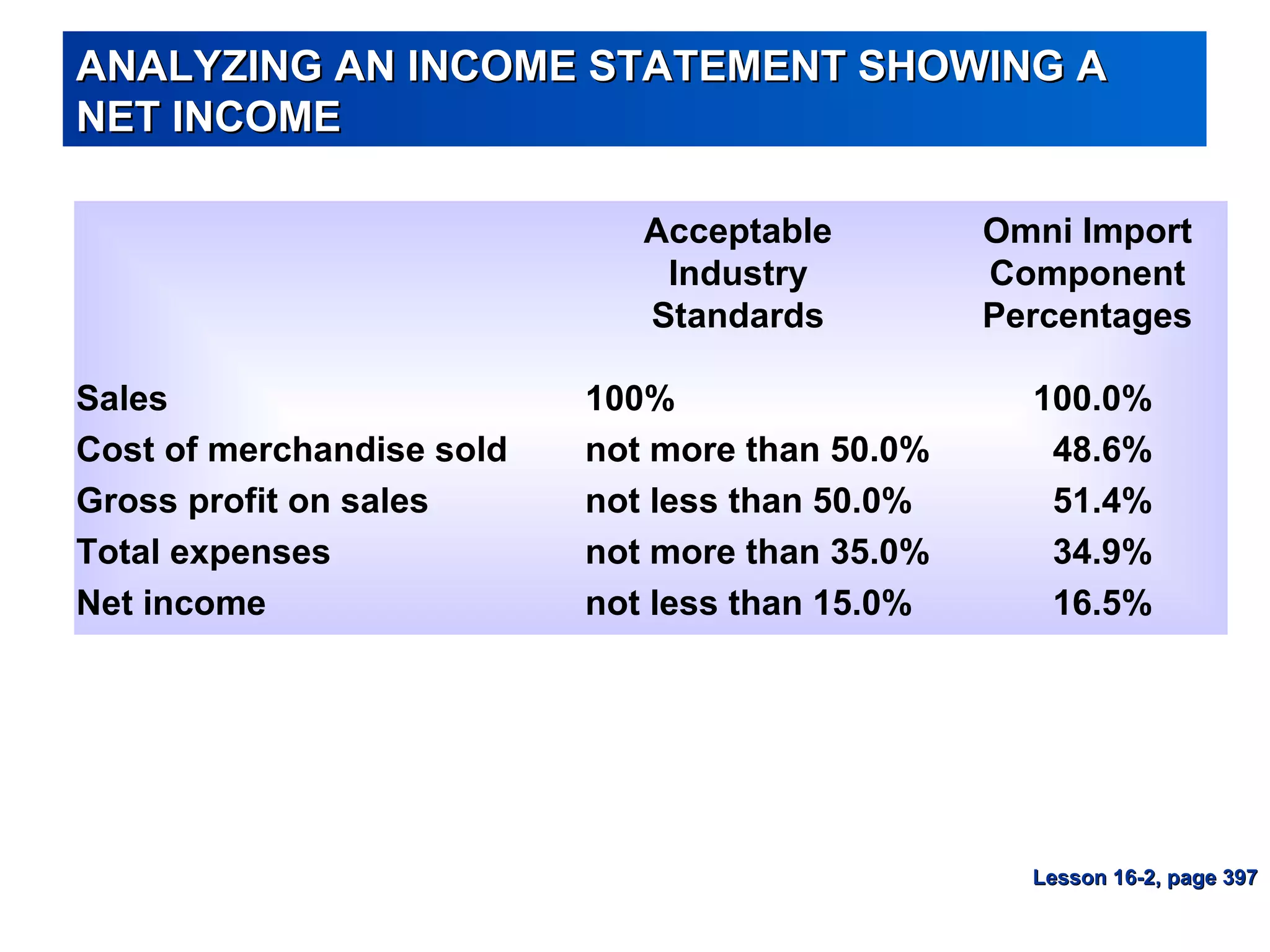 ANALYZING AN INCOME STATEMENT SHOWING A NET INCOME

| | Acceptable Industry Standards | Omni Import Component Percentages |
|---|---|---|
| Sales | 100% | 100.0% |
| Cost of merchandise sold | not more than 50.0% | 48.6% |
| Gross profit on sales | not less than 50.0% | 51.4% |
| Total expenses | not more than 35.0% | 34.9% |
| Net income | not less than 15.0% | 16.5% |

Lesson 16-2, page 397